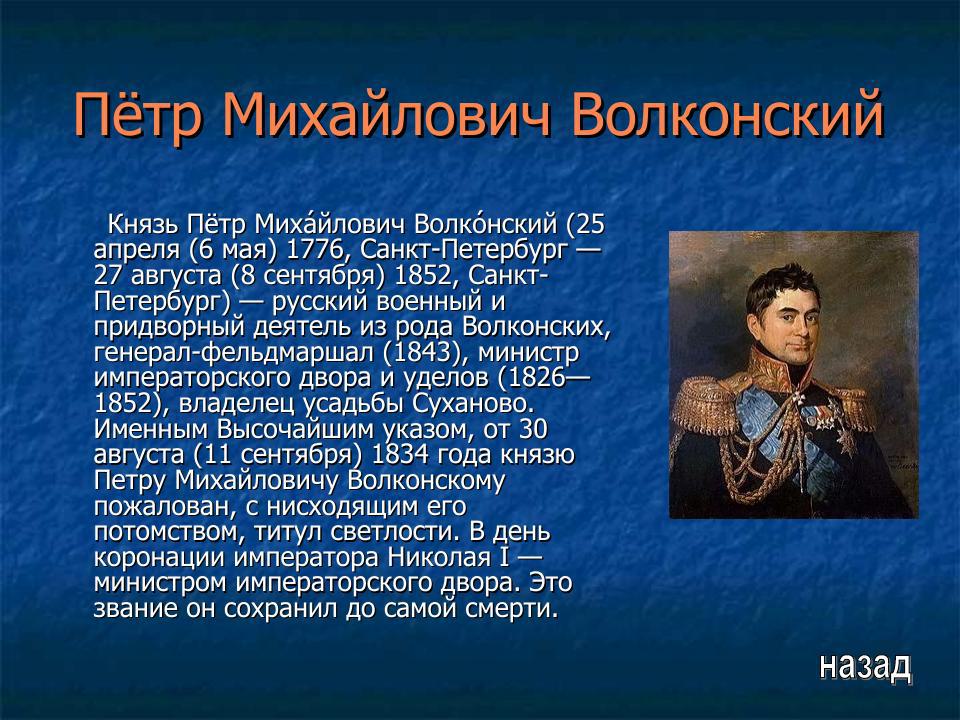 Пётр Михайлович Волконский

Князь Пётр Миха́йлович Волко́нский (25 апреля (6 мая) 1776, Санкт-Петербург — 27 августа (8 сентября) 1852, Санкт-Петербург) — русский военный и придворный деятель из рода Волконских, генерал-фельдмаршал (1843), министр императорского двора и уделов (1826—1852), владелец усадьбы Суханово. Именным Высочайшим указом, от 30 августа (11 сентября) 1834 года князю Петру Михайловичу Волконскому пожалован, с нисходящим его потомством, титул светлости. В день коронации императора Николая I — министром императорского двора. Это звание он сохранил до самой смерти.

назад